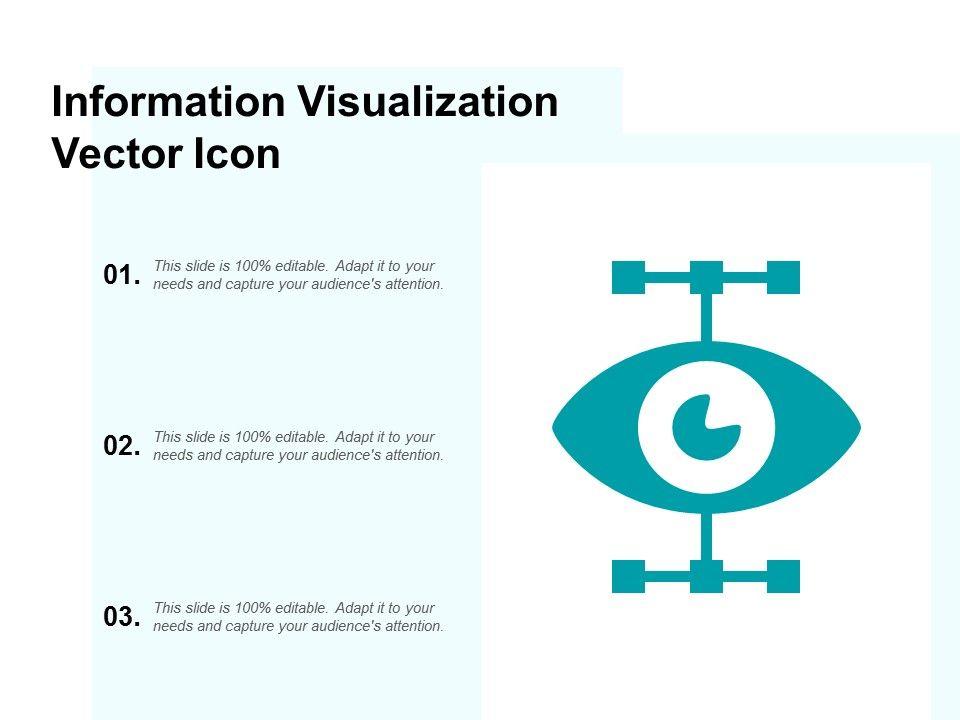 Information Visualization Vector Icon

01. This slide is 100% editable. Adapt it to your needs and capture your audience's attention.

02. This slide is 100% editable. Adapt it to your needs and capture your audience's attention.

03. This slide is 100% editable. Adapt it to your needs and capture your audience's attention.